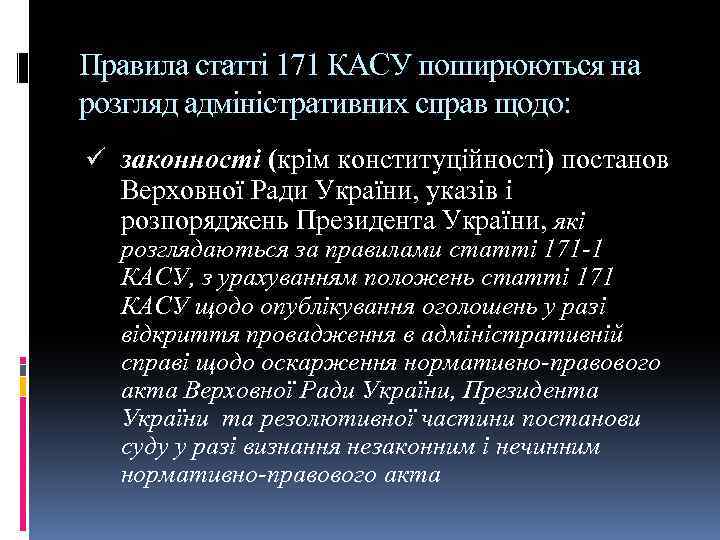 Правила статті 171 КАСУ поширюються на розгляд адміністративних справ щодо:

✓ законності (крім конституційності) постанов Верховної Ради України, указів і розпоряджень Президента України, які розглядаються за правилами статті 171-1 КАСУ, з урахуванням положень статті 171 КАСУ щодо опублікування оголошень у разі відкриття провадження в адміністративній справі щодо оскарження нормативно-правового акта Верховної Ради України, Президента України та резолютивної частини постанови суду у разі визнання незаконним і нечинним нормативно-правового акта